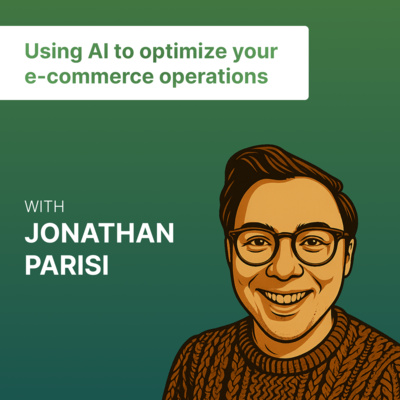 Using AI to optimize your e-commerce operations

WITH
JONATHAN
PARISI